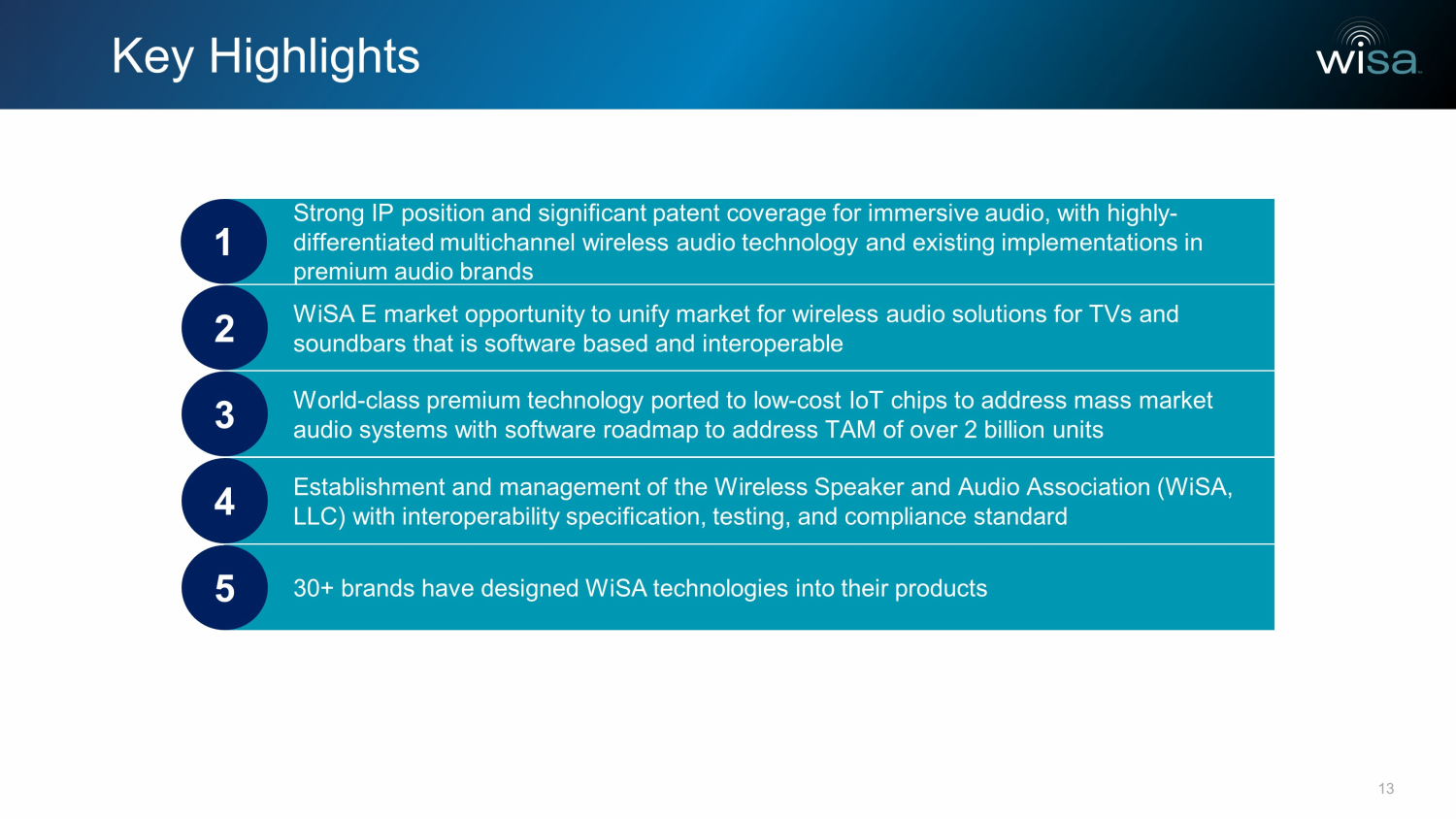 Key Highlights

wisa

1
Strong IP position and significant patent coverage for immersive audio, with highly-differentiated multichannel wireless audio technology and existing implementations in premium audio brands

2
WiSA E market opportunity to unify market for wireless audio solutions for TVs and soundbars that is software based and interoperable

3
World-class premium technology ported to low-cost IoT chips to address mass market audio systems with software roadmap to address TAM of over 2 billion units

4
Establishment and management of the Wireless Speaker and Audio Association (WiSA, LLC) with interoperability specification, testing, and compliance standard

5
30+ brands have designed WiSA technologies into their products

13